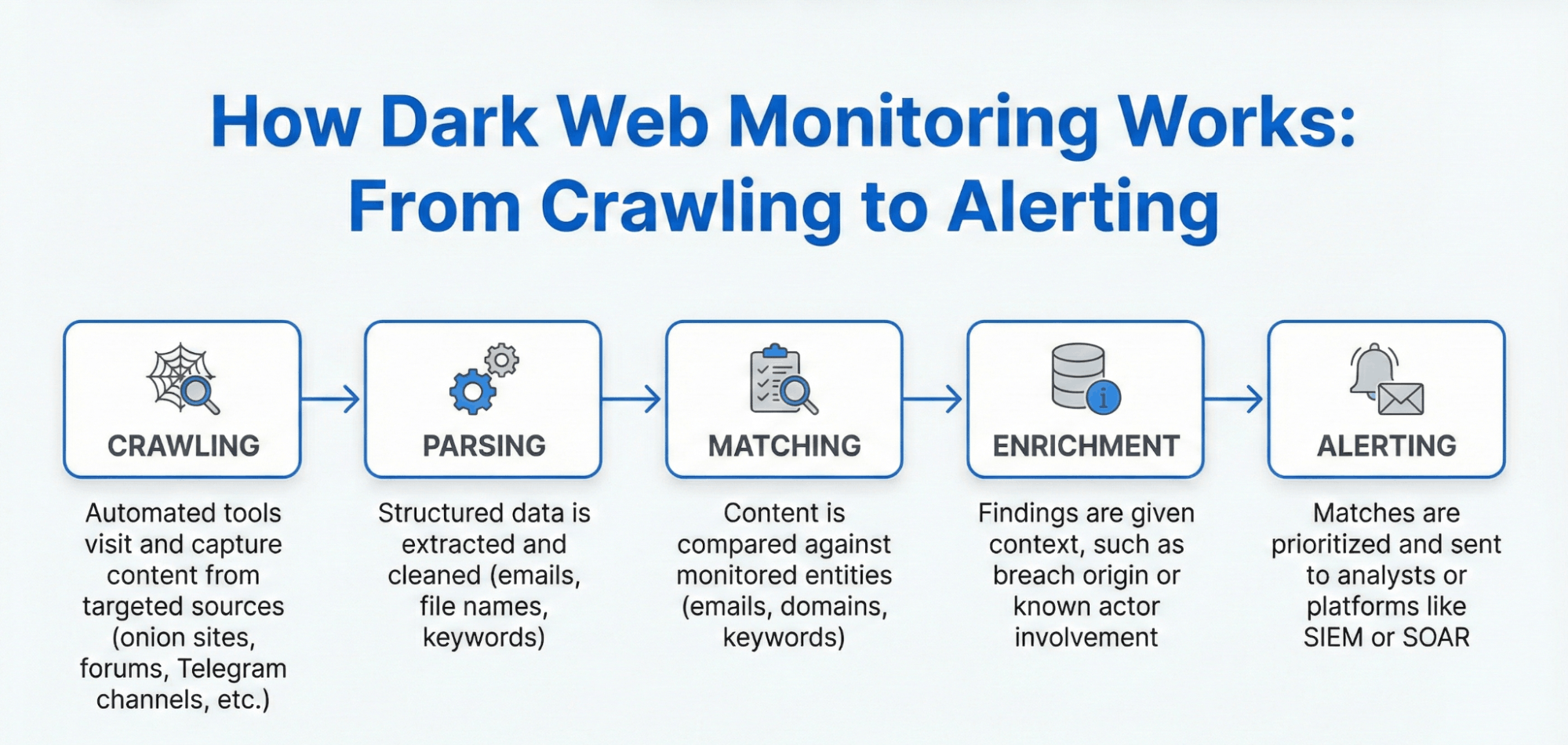 How Dark Web Monitoring Works: From Crawling to Alerting

CRAWLING

Automated tools visit and capture content from targeted sources (onion sites, forums, Telegram channels, etc.)

PARSING

Structured data is extracted and cleaned (emails, file names, keywords)

MATCHING

Content is compared against monitored entities (emails, domains, keywords)

ENRICHMENT

Findings are given context, such as breach origin or known actor involvement

ALERTING

Matches are prioritized and sent to analysts or platforms like SIEM or SOAR